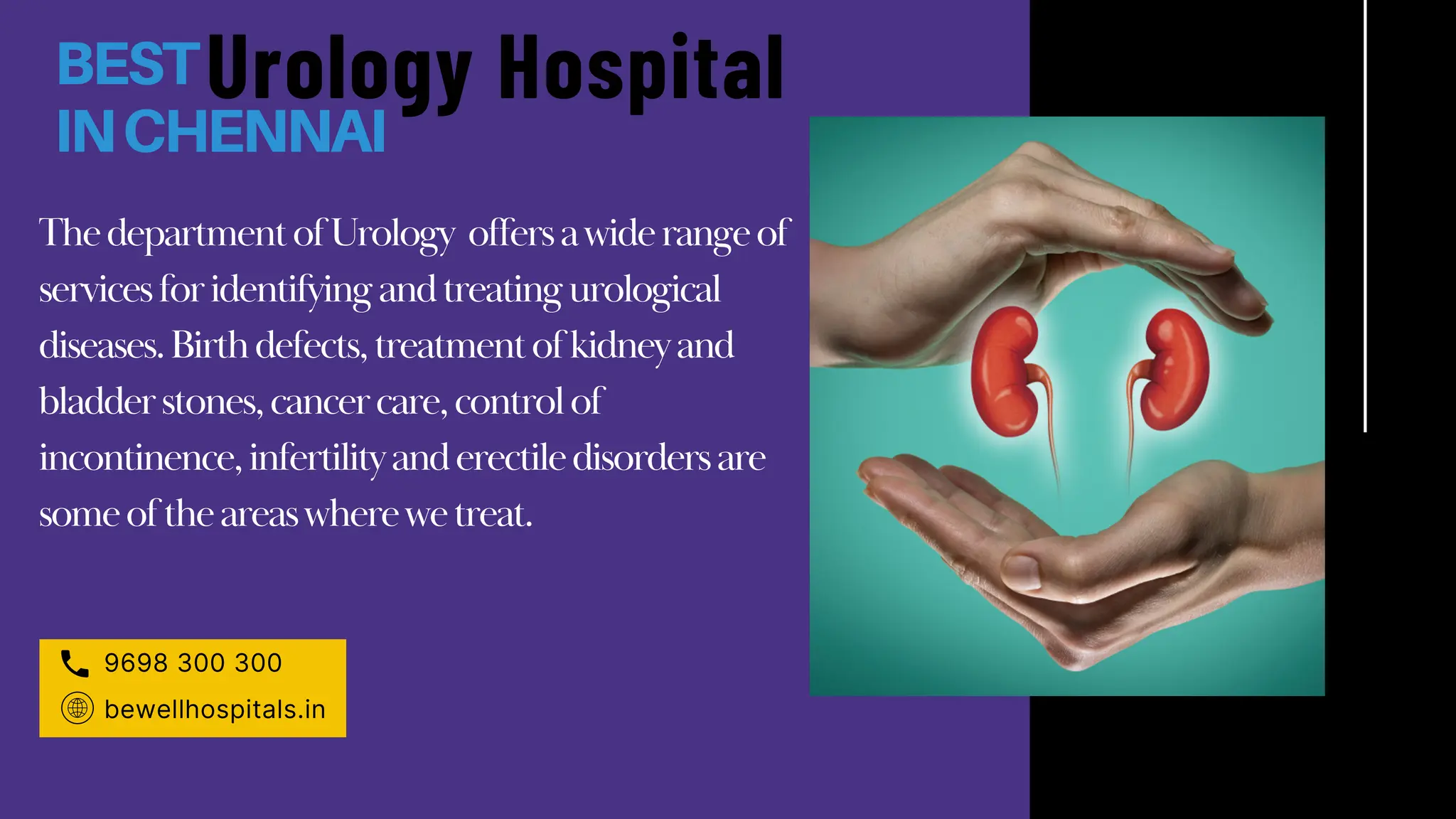 BEST Urology Hospital
IN CHENNAI

The department of Urology offers a wide range of services for identifying and treating urological diseases. Birth defects, treatment of kidney and bladder stones, cancer care, control of incontinence, infertility and erectile disorders are some of the areas where we treat.

9698 300 300
bewellhospitals.in